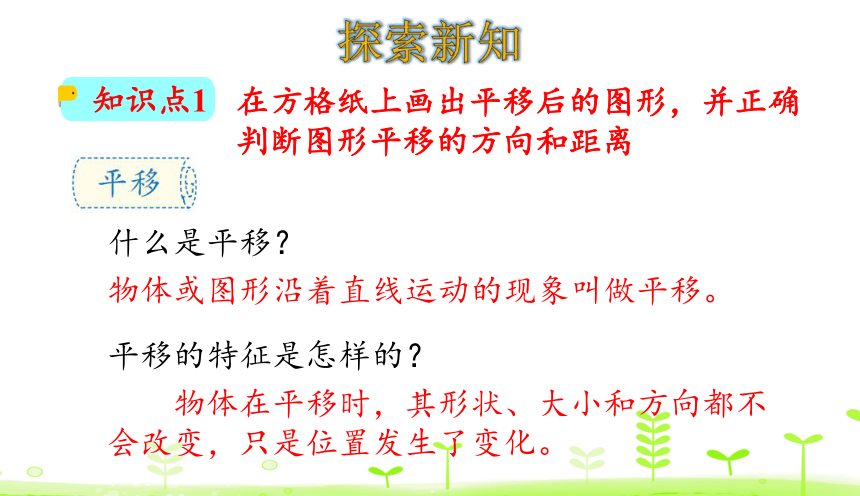 探索新知

知识点1 在方格纸上画出平移后的图形，并正确判断图形平移的方向和距离

平移

什么是平移？

物体或图形沿着直线运动的现象叫做平移。

平移的特征是怎样的？

物体在平移时，其形状、大小和方向都不会改变，只是位置发生了变化。